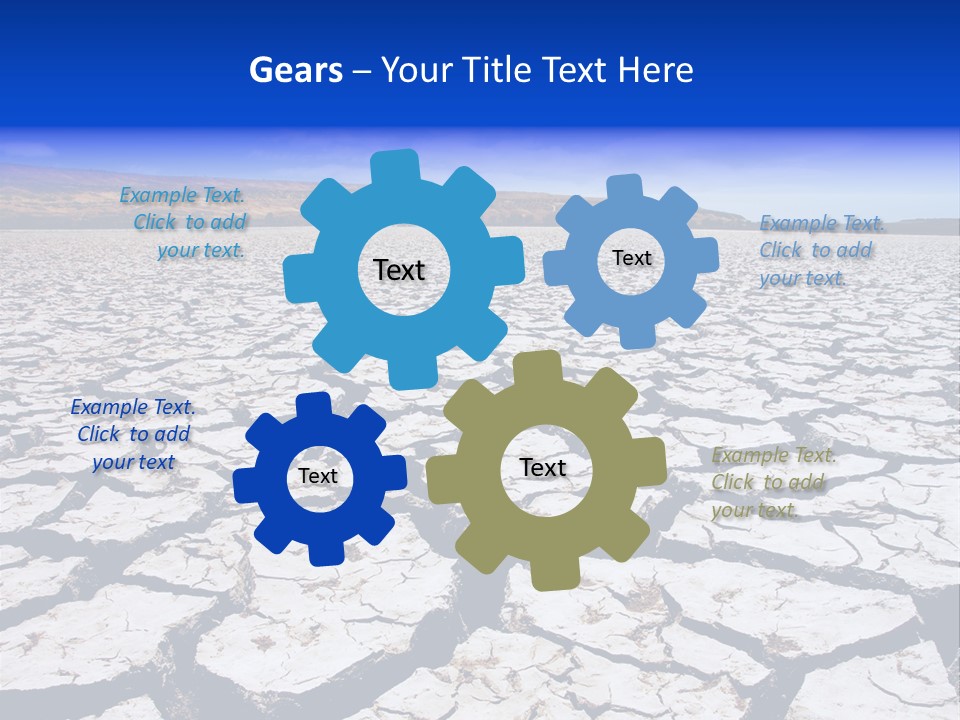 Gears – Your Title Text Here

Example Text. Click to add your text.

Text

Text

Example Text. Click to add your text.

Example Text. Click to add your text

Text

Text

Example Text. Click to add your text.